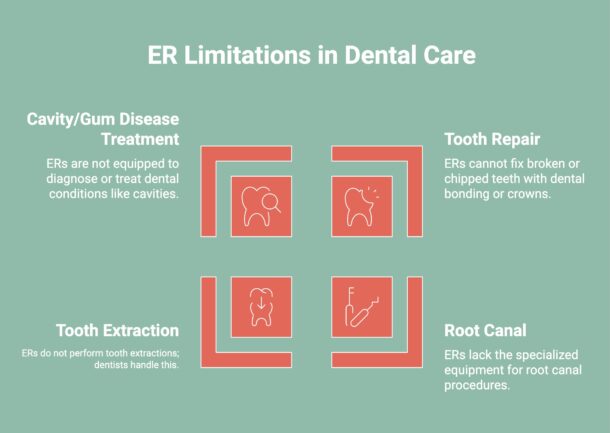 ER Limitations in Dental Care

Cavity/Gum Disease Treatment

ERs are not equipped to diagnose or treat dental conditions like cavities.

Tooth Repair

ERs cannot fix broken or chipped teeth with dental bonding or crowns.

Tooth Extraction

ERs do not perform tooth extractions; dentists handle this.

Root Canal

ERs lack the specialized equipment for root canal procedures.